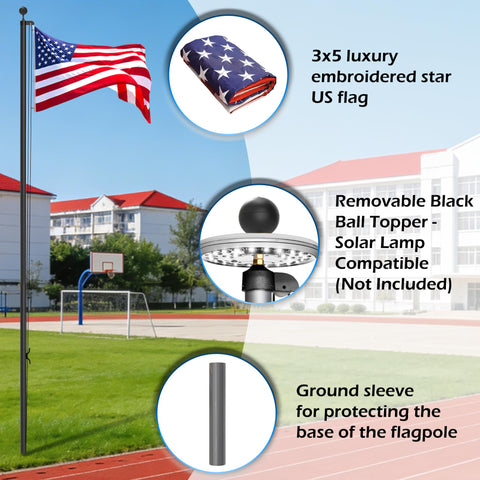 3x5 luxury embroidered star US flag

Removable Black Ball Topper - Solar Lamp Compatible (Not Included)

Ground sleeve for protecting the base of the flagpole